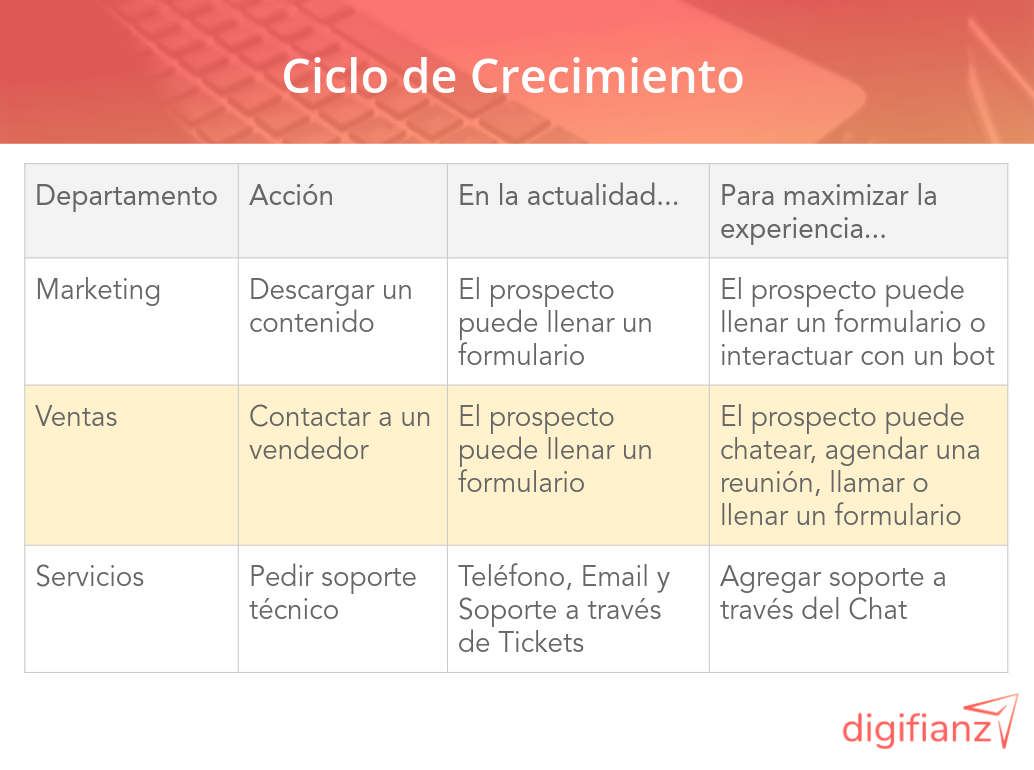 Ciclo de Crecimiento

| Departamento | Acción | En la actualidad... | Para maximizar la experiencia... |
|---|---|---|---|
| Marketing | Descargar un contenido | El prospecto puede llenar un formulario | El prospecto puede llenar un formulario o interactuar con un bot |
| Ventas | Contactar a un vendedor | El prospecto puede llenar un formulario | El prospecto puede chatear, agendar una reunión, llamar o llenar un formulario |
| Servicios | Pedir soporte técnico | Teléfono, Email y Soporte a través de Tickets | Agregar soporte a través del Chat |

digifianz